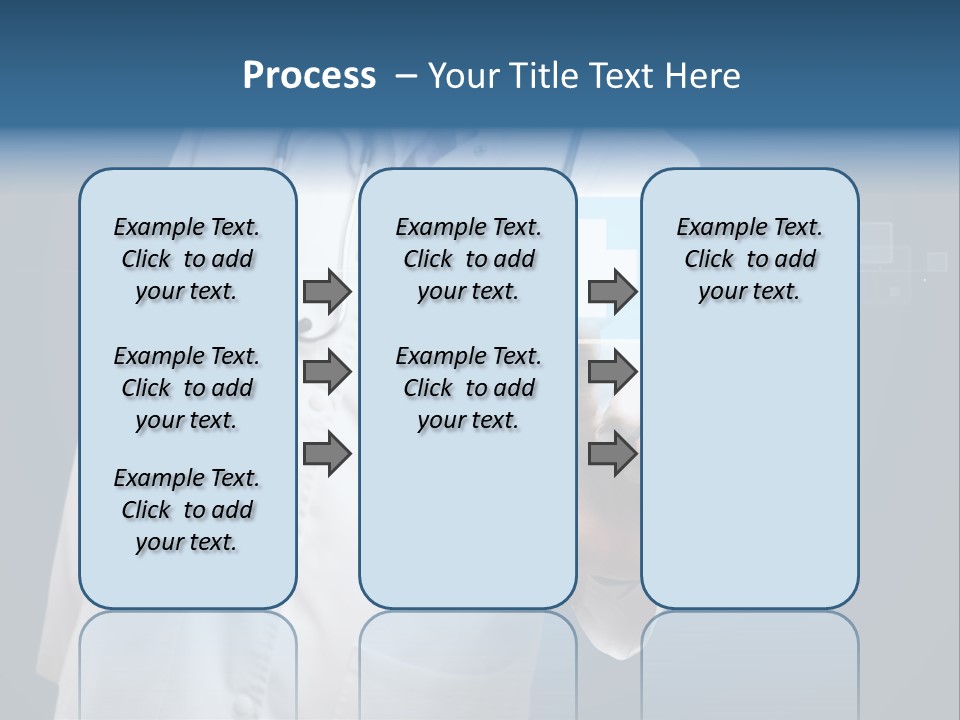 Process – Your Title Text Here

Example Text. Click to add your text.

Example Text. Click to add your text.

Example Text. Click to add your text.

Example Text. Click to add your text.

Example Text. Click to add your text.

Example Text. Click to add your text.